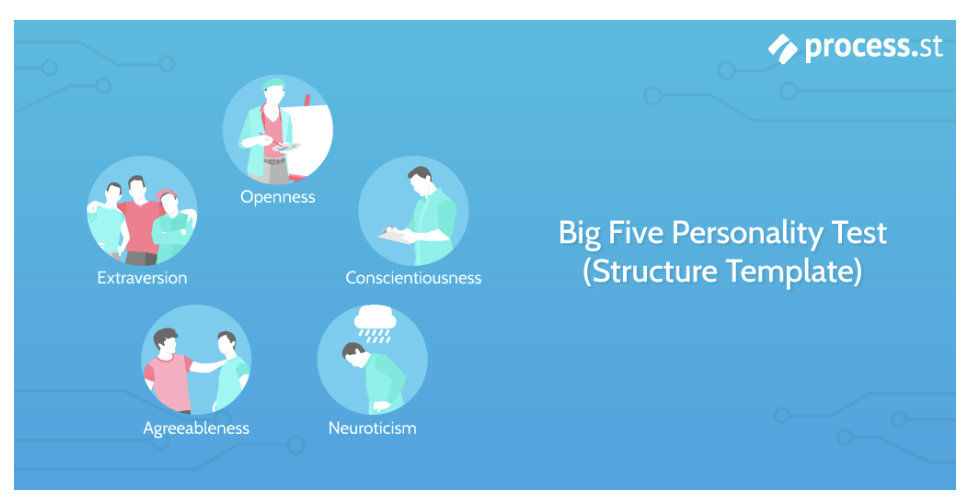 process.st

Openness

Extraversion

Conscientiousness

Agreeableness

Neuroticism

Big Five Personality Test (Structure Template)